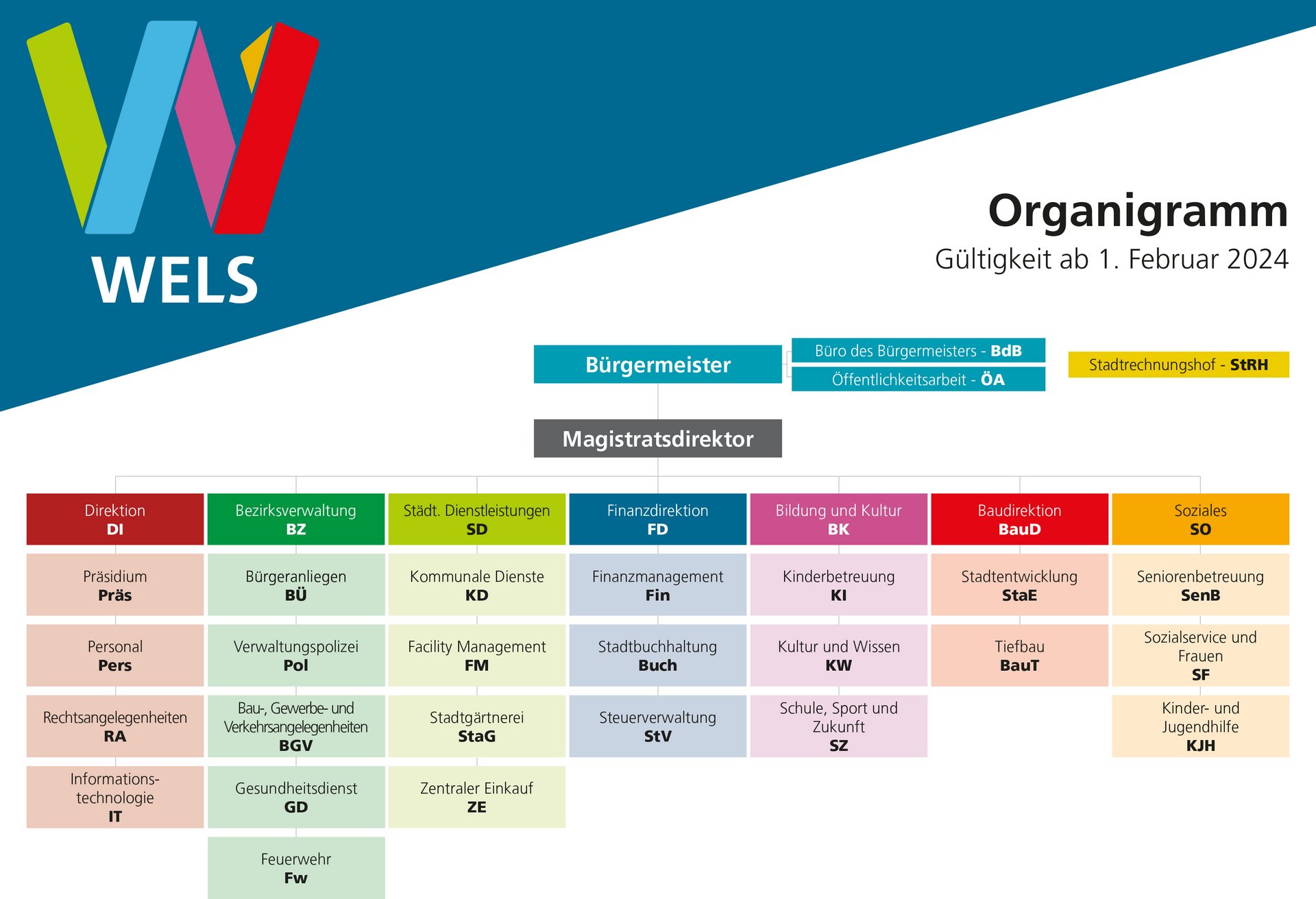 WELS

Organigramm
Gültigkeit ab 1. Februar 2024

Bürgermeister

Büro des Bürgermeisters - BdB
Öffentlichkeitsarbeit - ÖA

Stadtrechnungshof - StRH

Magistratsdirektor

Direktion
DI

Präsidium
Präs

Personal
Pers

Rechtsangelegenheiten
RA

Informationstechnologie
IT

Bezirksverwaltung
BZ

Bürgeranliegen
BÜ

Verwaltungspolizei
Pol

Bau-, Gewerbe- und Verkehrsangelegenheiten
BGV

Gesundheitsdienst
GD

Feuerwehr
Fw

Städt. Dienstleistungen
SD

Kommunale Dienste
KD

Facility Management
FM

Stadtgärtnerei
StaG

Zentraler Einkauf
ZE

Finanzdirektion
FD

Finanzmanagement
Fin

Stadtbuchhaltung
Buch

Steuerverwaltung
StV

Bildung und Kultur
BK

Kinderbetreuung
KI

Kultur und Wissen
KW

Schule, Sport und Zukunft
SZ

Baudirektion
BauD

Stadtentwicklung
StaE

Tiefbau
BauT

Soziales
SO

Seniorenbetreuung
SenB

Sozialservice und Frauen
SF

Kinder- und Jugendhilfe
KJH